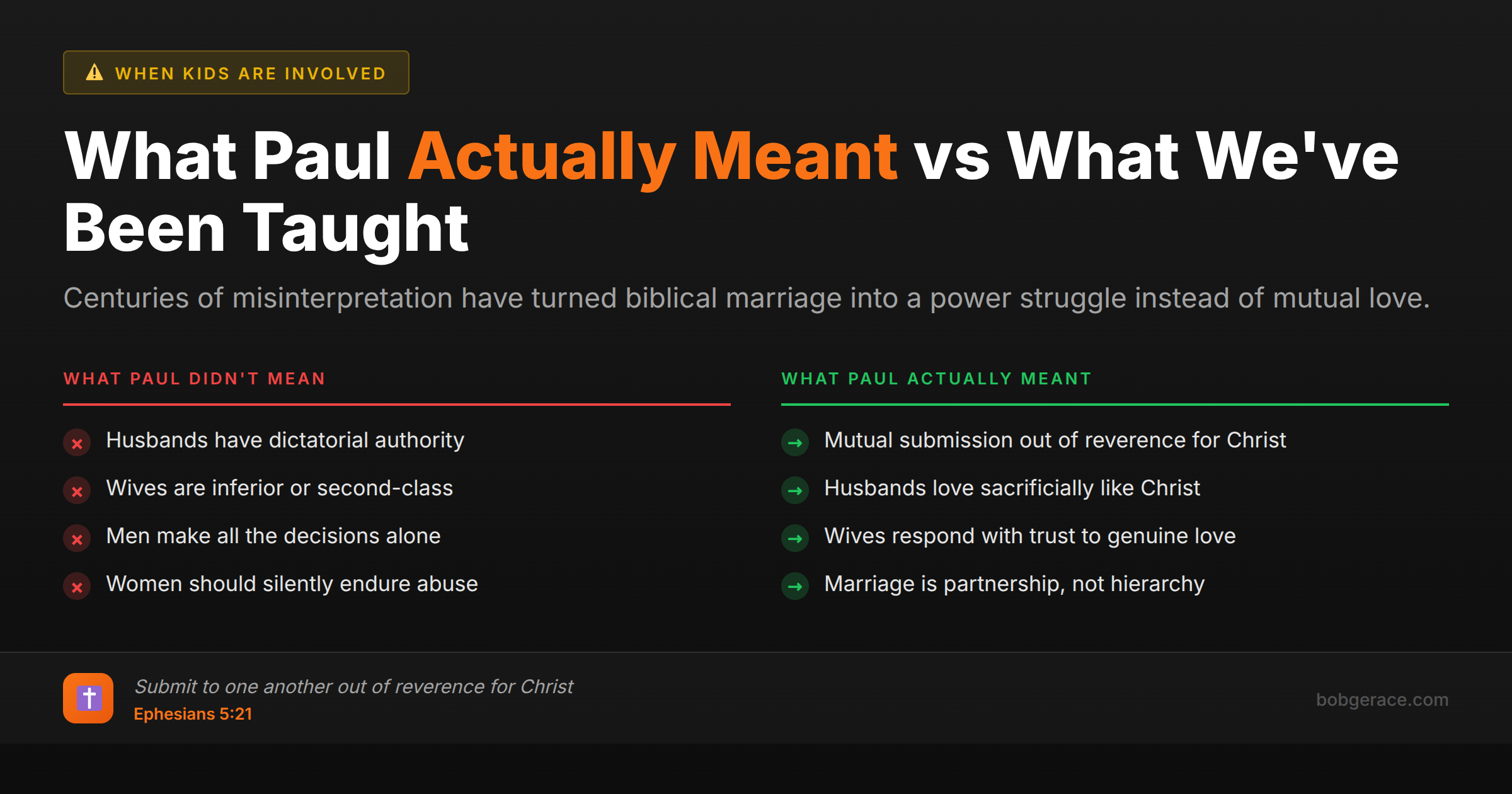 WHEN KIDS ARE INVOLVED

What Paul Actually Meant vs What We've Been Taught

Centuries of misinterpretation have turned biblical marriage into a power struggle instead of mutual love.

WHAT PAUL DIDN'T MEAN

Husbands have dictatorial authority

Wives are inferior or second-class

Men make all the decisions alone

Women should silently endure abuse

WHAT PAUL ACTUALLY MEANT

Mutual submission out of reverence for Christ

Husbands love sacrificially like Christ

Wives respond with trust to genuine love

Marriage is partnership, not hierarchy

Submit to one another out of reverence for Christ
Ephesians 5:21

bobgerace.com